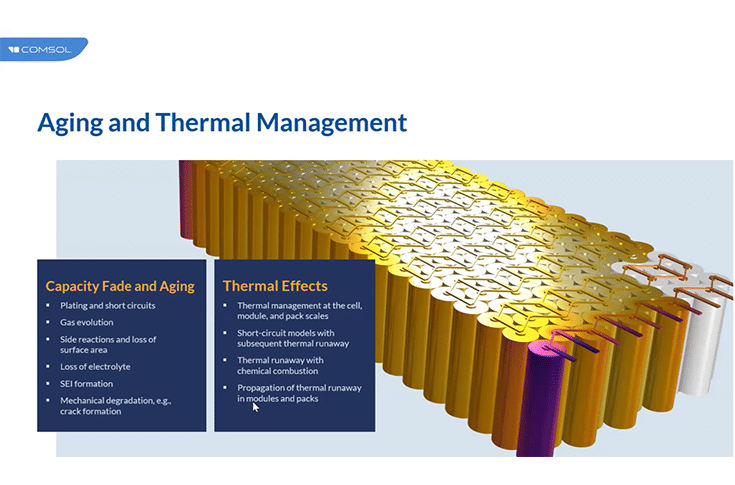 COMSOL

Aging and Thermal Management

Capacity Fade and Aging
- Plating and short circuits
- Gas evolution
- Side reactions and loss of surface area
- Loss of electrolyte
- SEI formation
- Mechanical degradation, e.g., crack formation

Thermal Effects
- Thermal management at the cell, module, and pack scales
- Short-circuit models with subsequent thermal runaway
- Thermal runaway with chemical combustion
- Propagation of thermal runaway in modules and packs